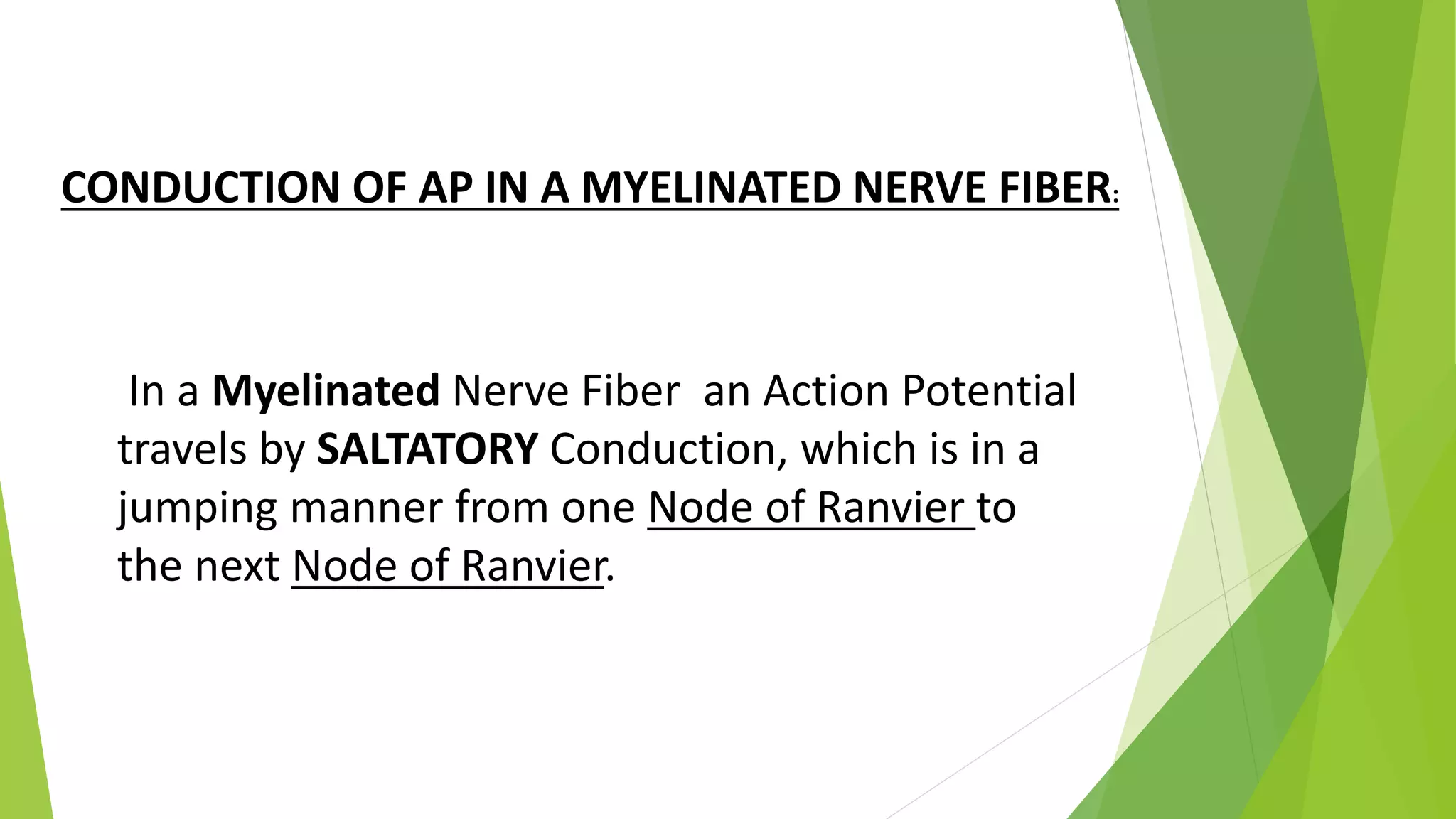 CONDUCTION OF AP IN A MYELINATED NERVE FIBER:

In a Myelinated Nerve Fiber an Action Potential travels by SALTATORY Conduction, which is in a jumping manner from one Node of Ranvier to the next Node of Ranvier.